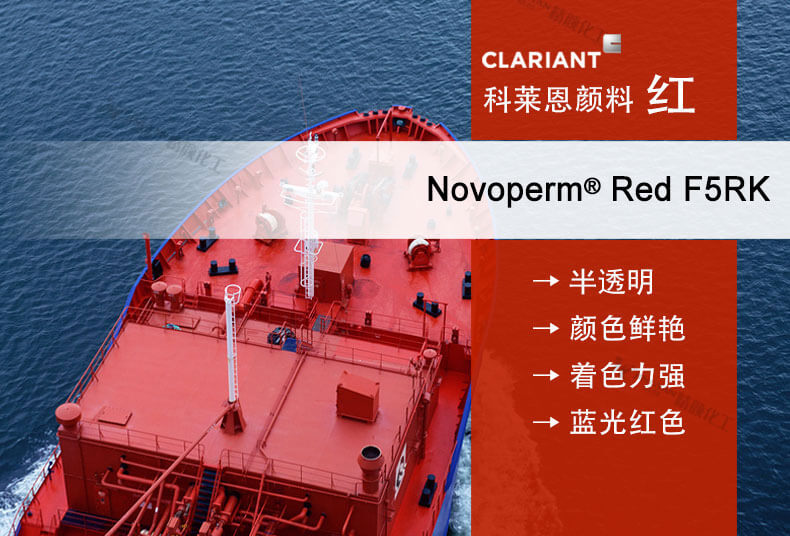 CLARIANT
科莱恩颜料 红

Novoperm® Red F5RK

→ 半透明
→ 颜色鲜艳
→ 着色力强
→ 蓝光红色